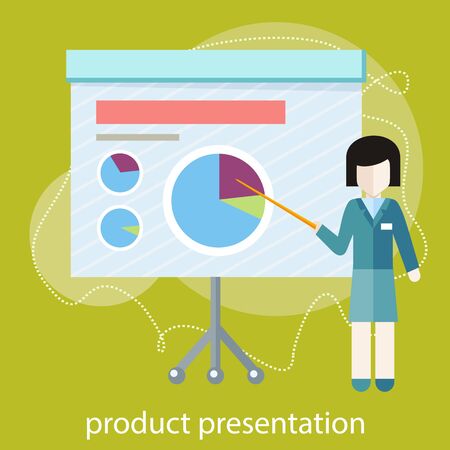 product presentation